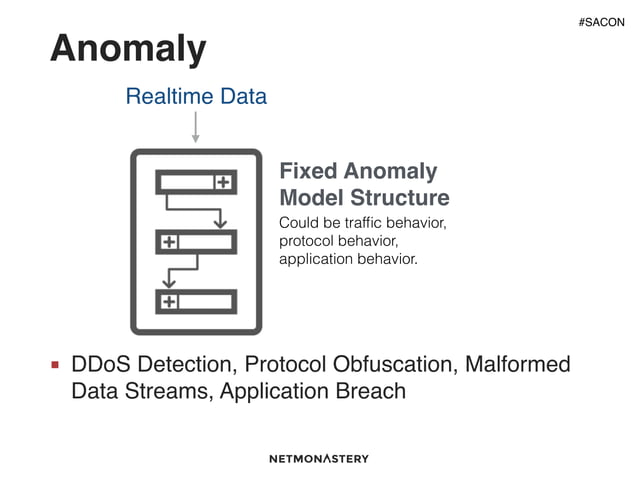 #SACON

Anomaly

Realtime Data

Fixed Anomaly Model Structure

Could be traffic behavior, protocol behavior, application behavior.

▪ DDoS Detection, Protocol Obfuscation, Malformed Data Streams, Application Breach

NETMONASTERY